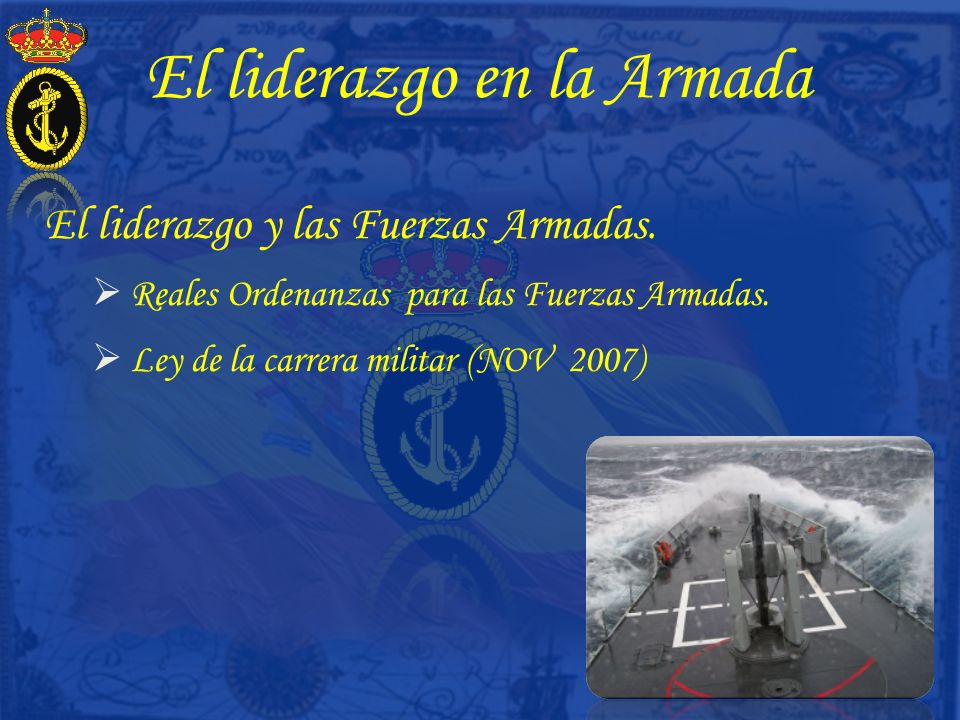 El liderazgo en la Armada

El liderazgo y las Fuerzas Armadas.

➢ Reales Ordenanzas para las Fuerzas Armadas.

➢ Ley de la carrera militar (NOV 2007)